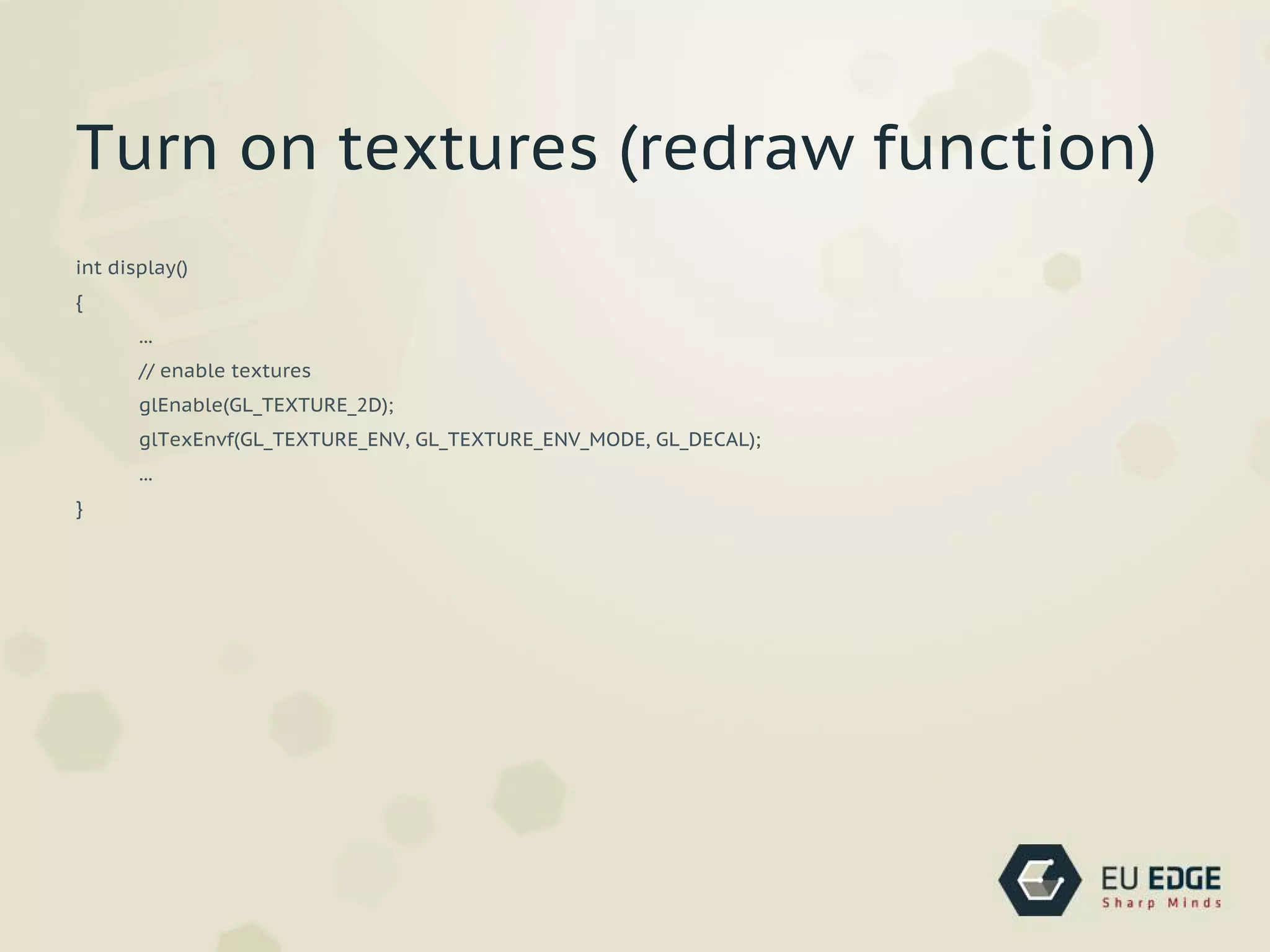 Turn on textures (redraw function)

int display()
{
…
// enable textures
glEnable(GL_TEXTURE_2D);
glTexEnvf(GL_TEXTURE_ENV, GL_TEXTURE_ENV_MODE, GL_DECAL);
…
}

EU EDGE
Sharp Minds